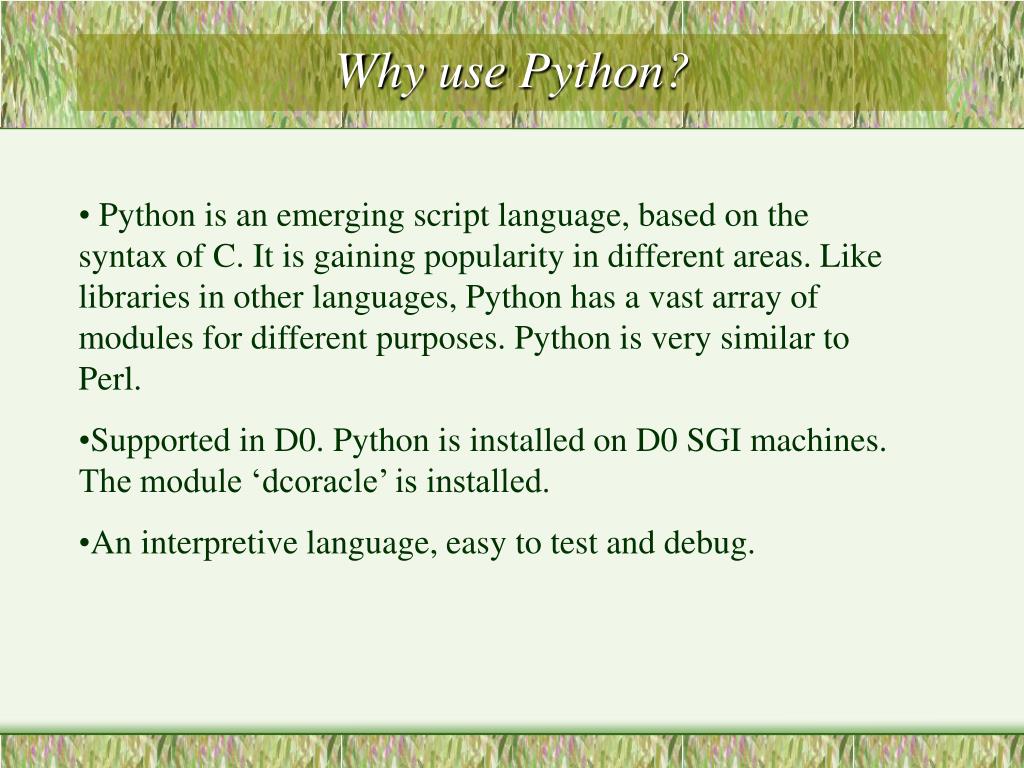 Why use Python?

• Python is an emerging script language, based on the syntax of C. It is gaining popularity in different areas. Like libraries in other languages, Python has a vast array of modules for different purposes. Python is very similar to Perl.

•Supported in D0. Python is installed on D0 SGI machines. The module ‘dcoracle’ is installed.

•An interpretive language, easy to test and debug.